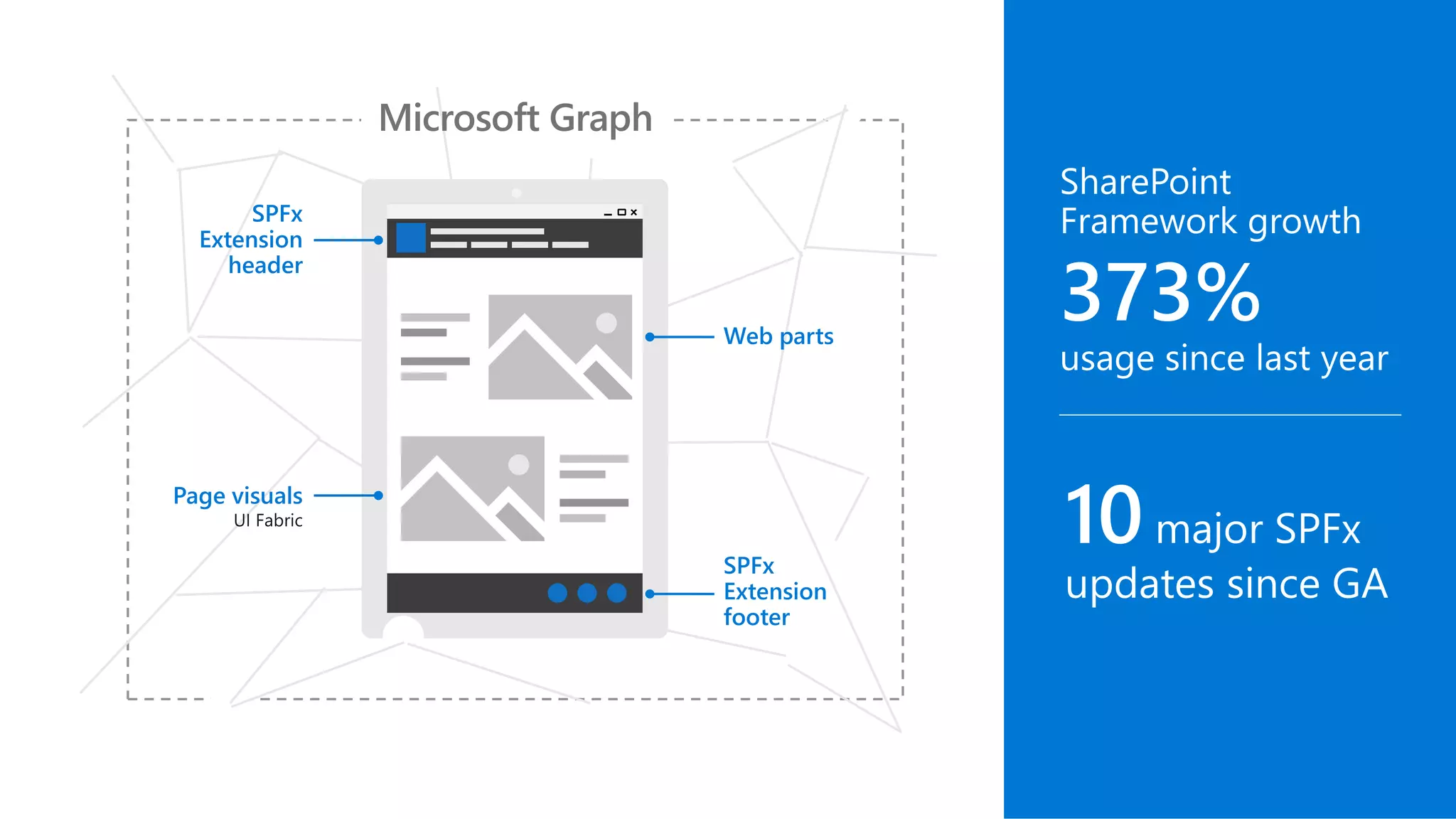 Microsoft Graph

SPFx Extension header

Web parts

Page visuals
UI Fabric

SPFx Extension footer

SharePoint Framework growth

373%

usage since last year

10 major SPFx updates since GA